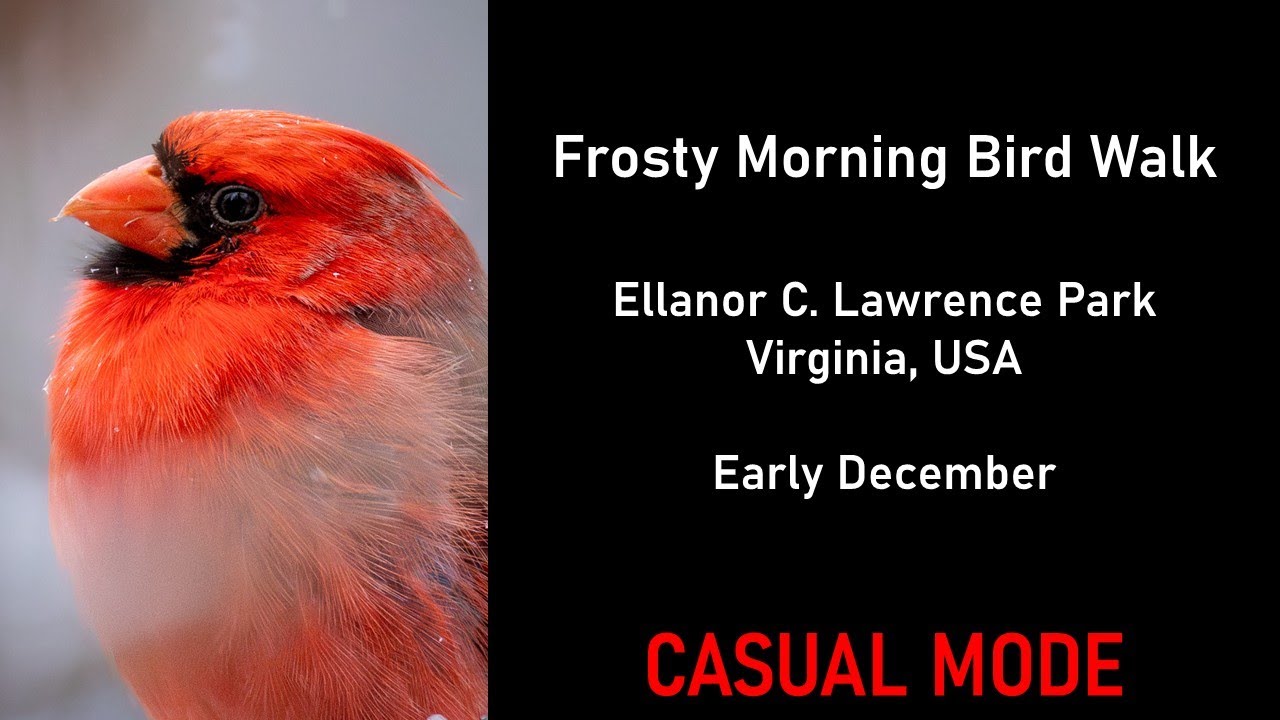 Frosty Morning Bird Walk

Ellanor C. Lawrence Park
Virginia, USA

Early December

CASUAL MODE